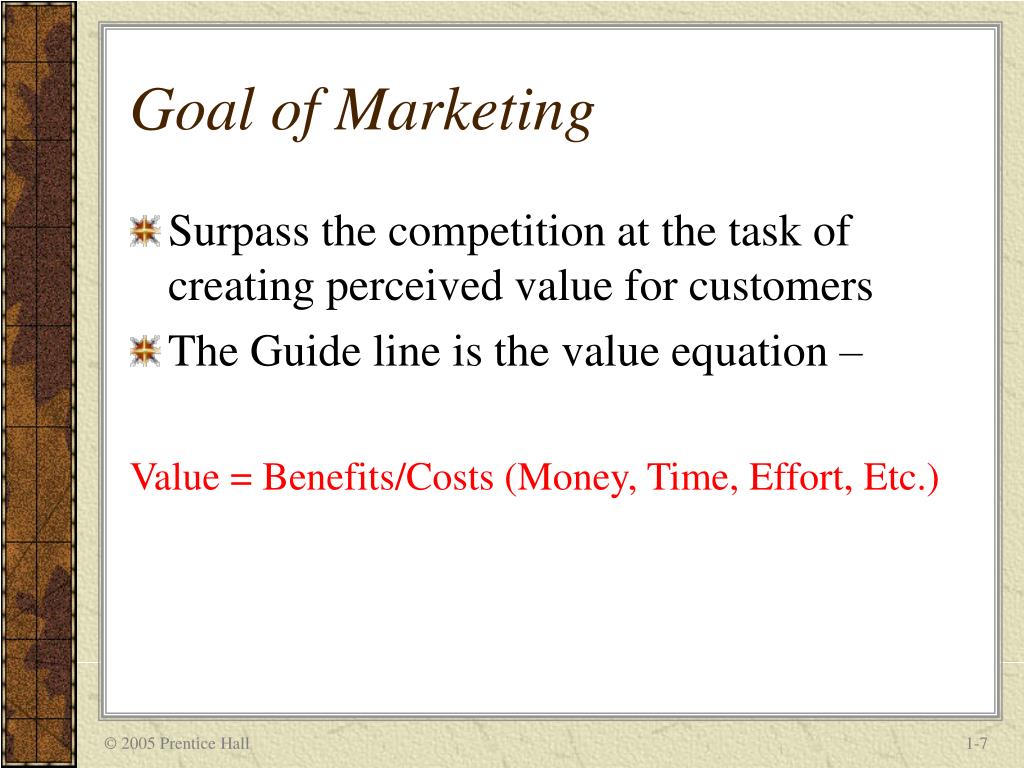 Goal of Marketing

Surpass the competition at the task of creating perceived value for customers

The Guide line is the value equation –

Value = Benefits/Costs (Money, Time, Effort, Etc.)

© 2005 Prentice Hall

1-7